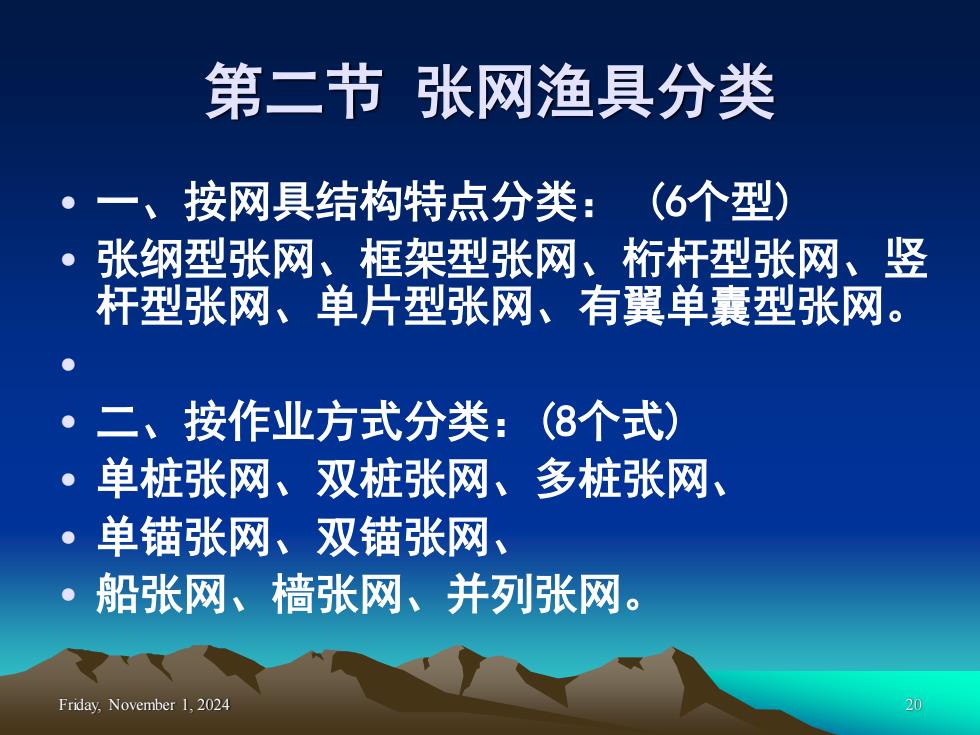 第二节 张网渔具分类

• 一、按网具结构特点分类：（6个型）
• 张纲型张网、框架型张网、桁杆型张网、竖杆型张网、单片型张网、有翼单囊型张网。
•
• 二、按作业方式分类：（8个式）
• 单桩张网、双桩张网、多桩张网、
• 单锚张网、双锚张网、
• 船张网、樯张网、并列张网。

Friday, November 1, 2024

20